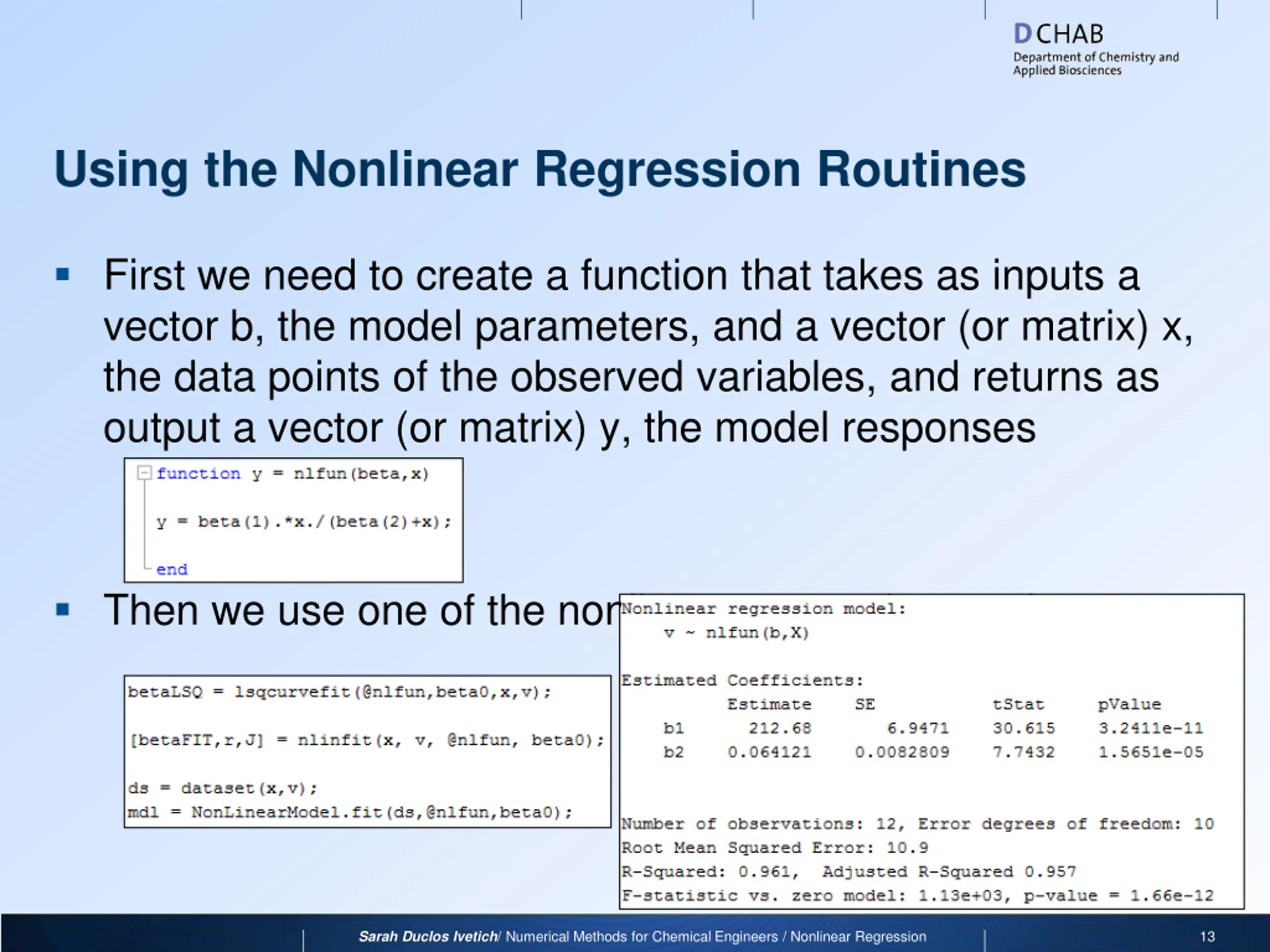 DCHAB
Department of Chemistry and Applied Biosciences

Using the Nonlinear Regression Routines

▪ First we need to create a function that takes as inputs a vector b, the model parameters, and a vector (or matrix) x, the data points of the observed variables, and returns as output a vector (or matrix) y, the model responses

function y = nlfun(beta,x)

y = beta(1).*x./(beta(2)+x);

end

▪ Then we use one of the nor

betaLSQ = lsqcurvefit(@nlfun,beta0,x,v);

[betaFIT,r,J] = nlinfit(x, v, @nlfun, beta0);

ds = dataset(x,v);
mdl = NonLinearModel.fit(ds,@nlfun,beta0);

Nonlinear regression model:
v ~ nlfun(b,X)

Estimated Coefficients:

| | Estimate | SE | tStat | pValue |
|---|---|---|---|---|
| b1 | 212.68 | 6.9471 | 30.615 | 3.2411e-11 |
| b2 | 0.064121 | 0.0082809 | 7.7432 | 1.5651e-05 |

Number of observations: 12, Error degrees of freedom: 10
Root Mean Squared Error: 10.9
R-Squared: 0.961, Adjusted R-Squared 0.957
F-statistic vs. zero model: 1.13e+03, p-value = 1.66e-12

Sarah Duclos Ivetich/ Numerical Methods for Chemical Engineers / Nonlinear Regression
13